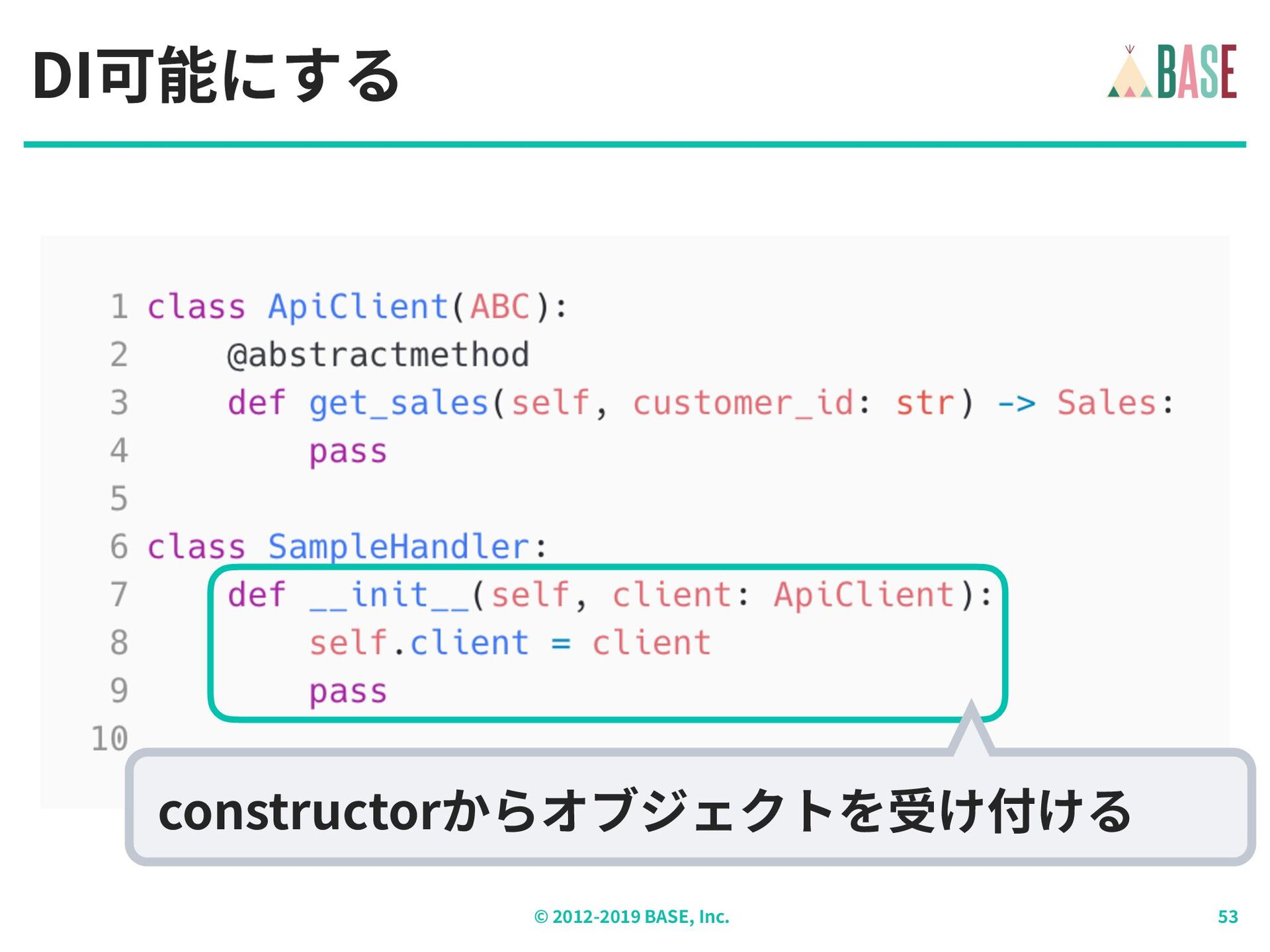 DI可能にする

BASE

1 class ApiClient(ABC):
2     @abstractmethod
3     def get_sales(self, customer_id: str) -> Sales:
4         pass
5
6 class SampleHandler:
7     def __init__(self, client: ApiClient):
8         self.client = client
9         pass
10

constructorからオブジェクトを受け付ける

© 2012-2019 BASE, Inc.

53